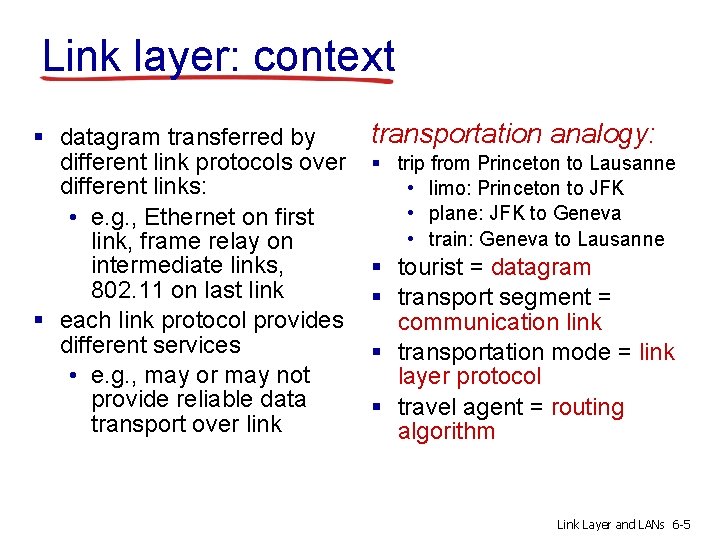 Link layer: context

- datagram transferred by different link protocols over different links:
  - e.g., Ethernet on first link, frame relay on intermediate links, 802.11 on last link
- each link protocol provides different services
  - e.g., may or may not provide reliable data transport over link

transportation analogy:
- trip from Princeton to Lausanne
  - limo: Princeton to JFK
  - plane: JFK to Geneva
  - train: Geneva to Lausanne
- tourist = datagram
- transport segment = communication link
- transportation mode = link layer protocol
- travel agent = routing algorithm

Link Layer and LANs 6-5